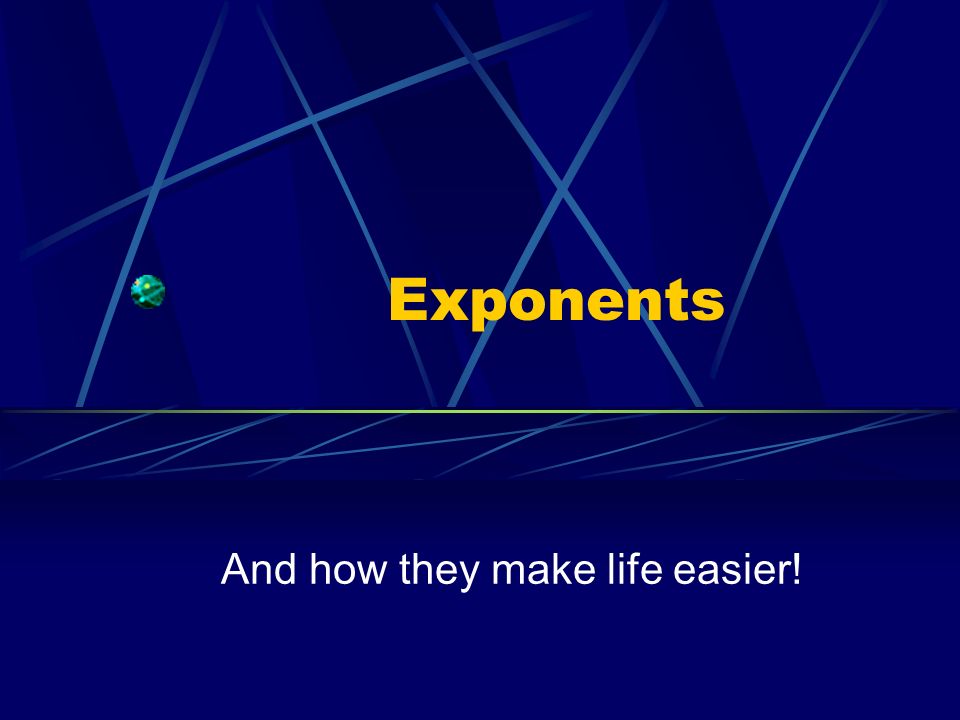 Exponents

And how they make life easier!